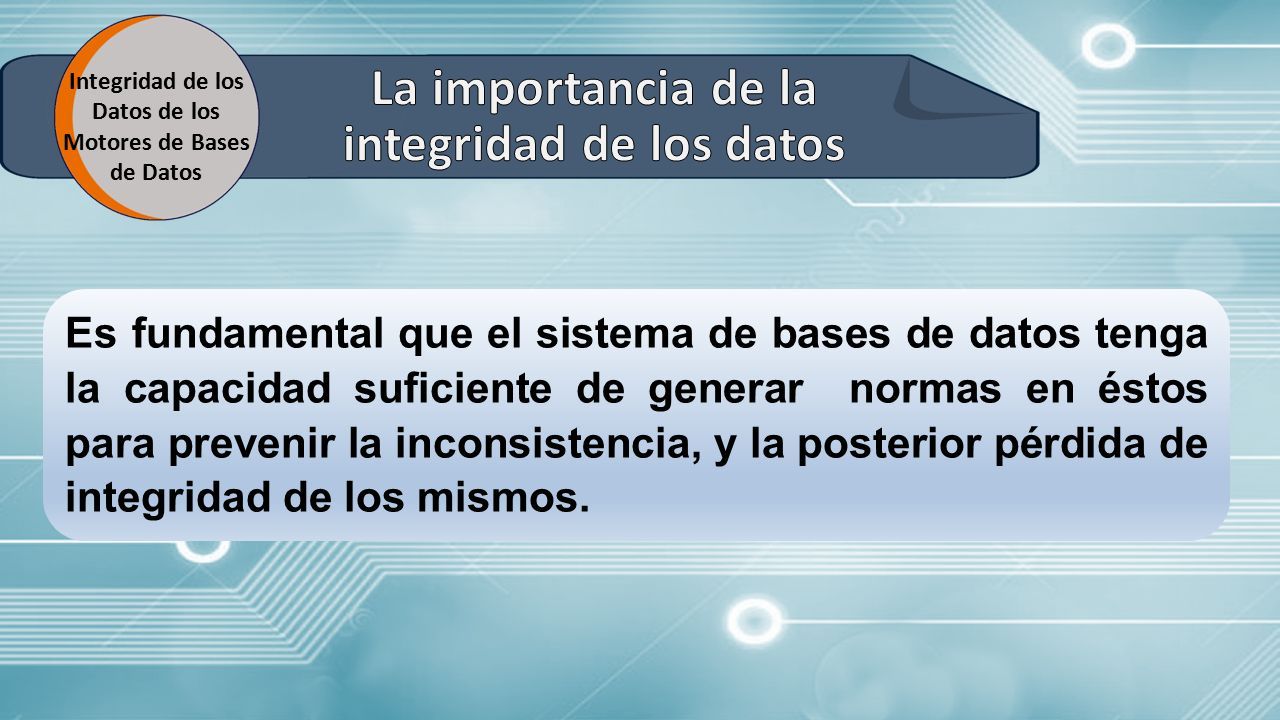 Integridad de los Datos de los Motores de Bases de Datos

La importancia de la integridad de los datos

Es fundamental que el sistema de bases de datos tenga la capacidad suficiente de generar normas en éstos para prevenir la inconsistencia, y la posterior pérdida de integridad de los mismos.